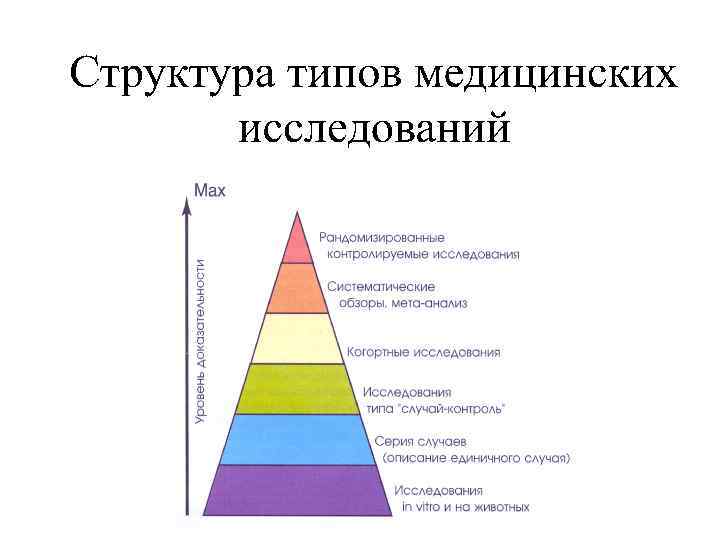 Структура типов медицинских исследований

Max

Уровень доказательности

Рандомизированные контролируемые исследования

Систематические обзоры, мета-анализ

Когортные исследования

Исследования типа "случай-контроль"

Серия случаев (описание единичного случая)

Исследования in vitro и на животных